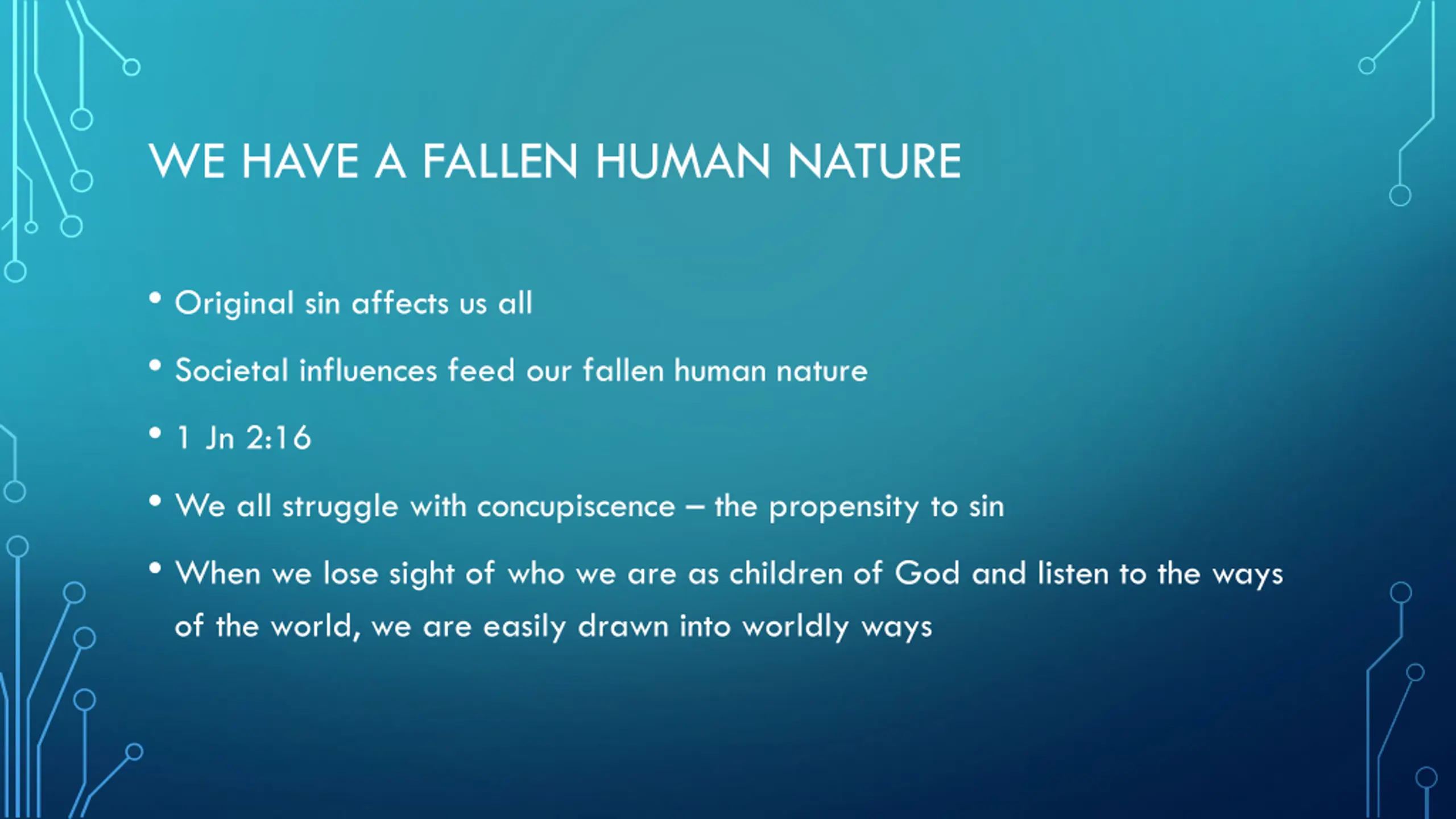 WE HAVE A FALLEN HUMAN NATURE

• Original sin affects us all

• Societal influences feed our fallen human nature

• 1 Jn 2:16

• We all struggle with concupiscence – the propensity to sin

• When we lose sight of who we are as children of God and listen to the ways of the world, we are easily drawn into worldly ways